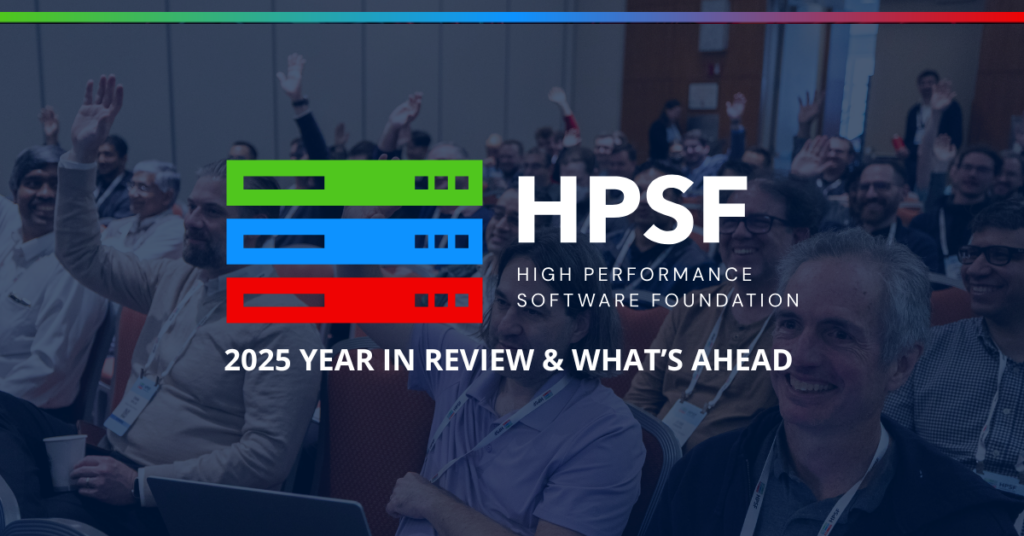 HPSF

HIGH PERFORMANCE SOFTWARE FOUNDATION

2025 YEAR IN REVIEW & WHAT'S AHEAD